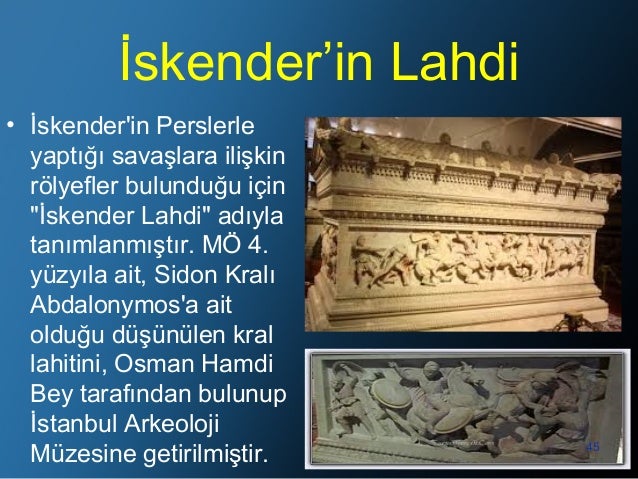 İskender’in Lahdi

• İskender'in Perslerle yaptığı savaşlara ilişkin rölyefler bulunduğu için "İskender Lahdi" adıyla tanımlanmıştır. MÖ 4. yüzyıla ait, Sidon Kralı Abdalonymos'a ait olduğu düşünülen kral lahitini, Osman Hamdi Bey tarafından bulunup İstanbul Arkeoloji Müzesine getirilmiştir.

45